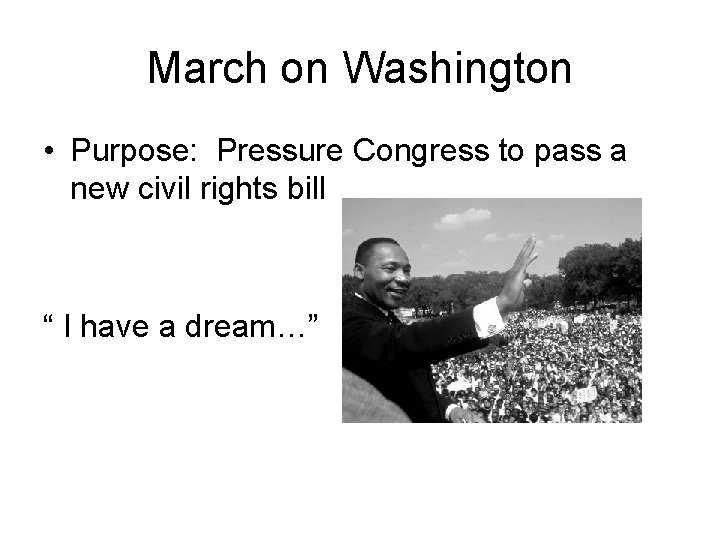 March on Washington

• Purpose: Pressure Congress to pass a new civil rights bill

“ I have a dream…”